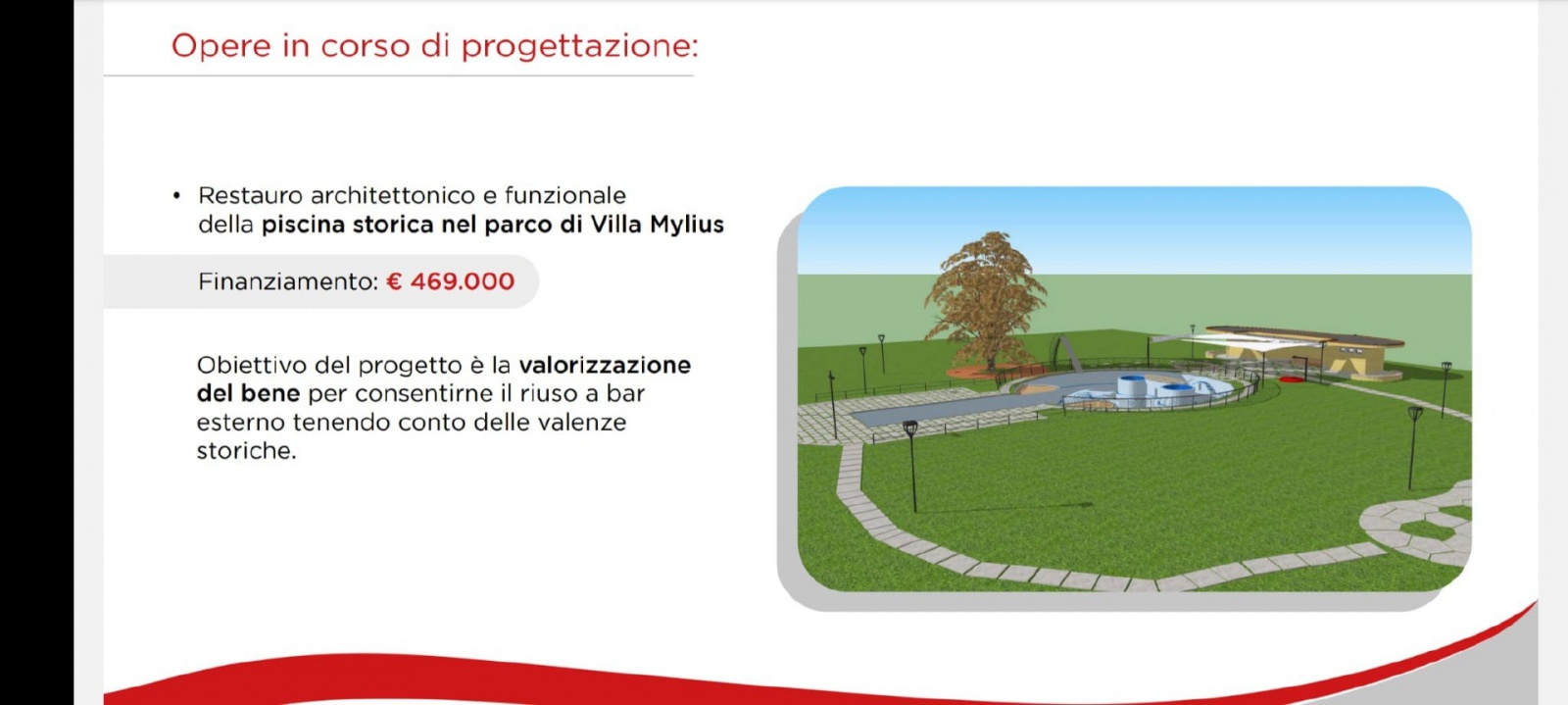 Opere in corso di progettazione:

• Restauro architettonico e funzionale della piscina storica nel parco di Villa Mylius

Finanziamento: € 469.000

Obiettivo del progetto è la valorizzazione del bene per consentirne il riuso a bar esterno tenendo conto delle valenze storiche.